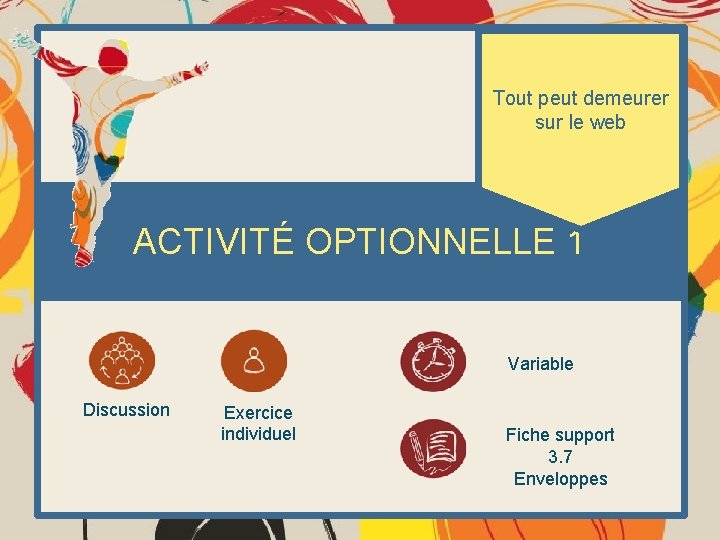 Tout peut demeurer sur le web

ACTIVITÉ OPTIONNELLE 1

Discussion

Exercice individuel

Variable

Fiche support 3.7 Enveloppes